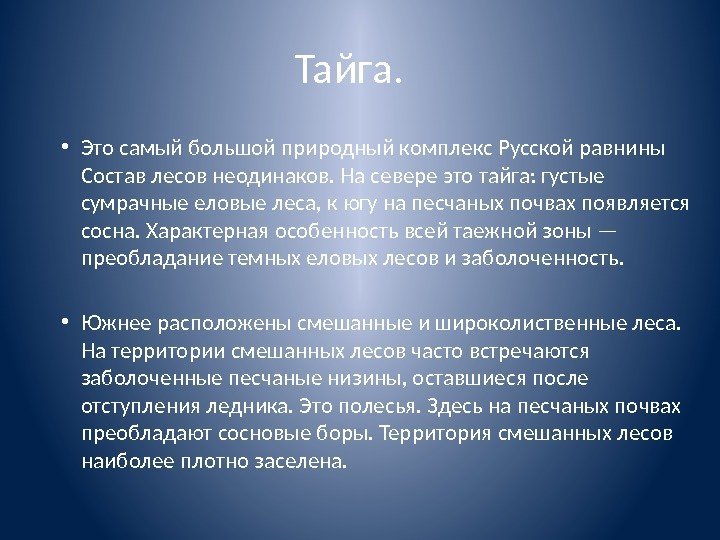 Тайга.

• Это самый большой природный комплекс Русской равнины Состав лесов неодинаков. На севере это тайга: густые сумрачные еловые леса, к югу на песчаных почвах появляется сосна. Характерная особенность всей таежной зоны — преобладание темных еловых лесов и заболоченность.

• Южнее расположены смешанные и широколиственные леса. На территории смешанных лесов часто встречаются заболоченные песчаные низины, оставшиеся после отступления ледника. Это полесья. Здесь на песчаных почвах преобладают сосновые боры. Территория смешанных лесов наиболее плотно заселена.